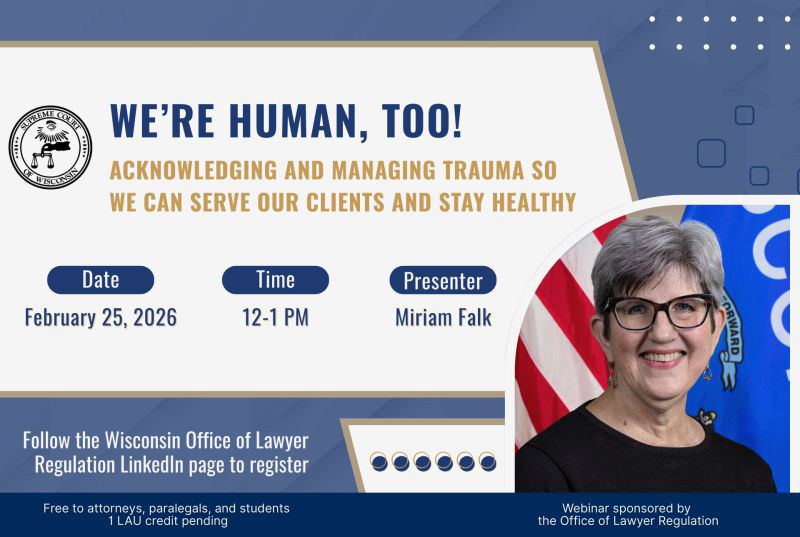 SUPREME COURT OF WISCONSIN

WE'RE HUMAN, TOO!

ACKNOWLEDGING AND MANAGING TRAUMA SO WE CAN SERVE OUR CLIENTS AND STAY HEALTHY

Date
February 25, 2026

Time
12-1 PM

Presenter
Miriam Falk

FORWARD

Follow the Wisconsin Office of Lawyer Regulation LinkedIn page to register

Free to attorneys, paralegals, and students
1 LAU credit pending

Webinar sponsored by
the Office of Lawyer Regulation